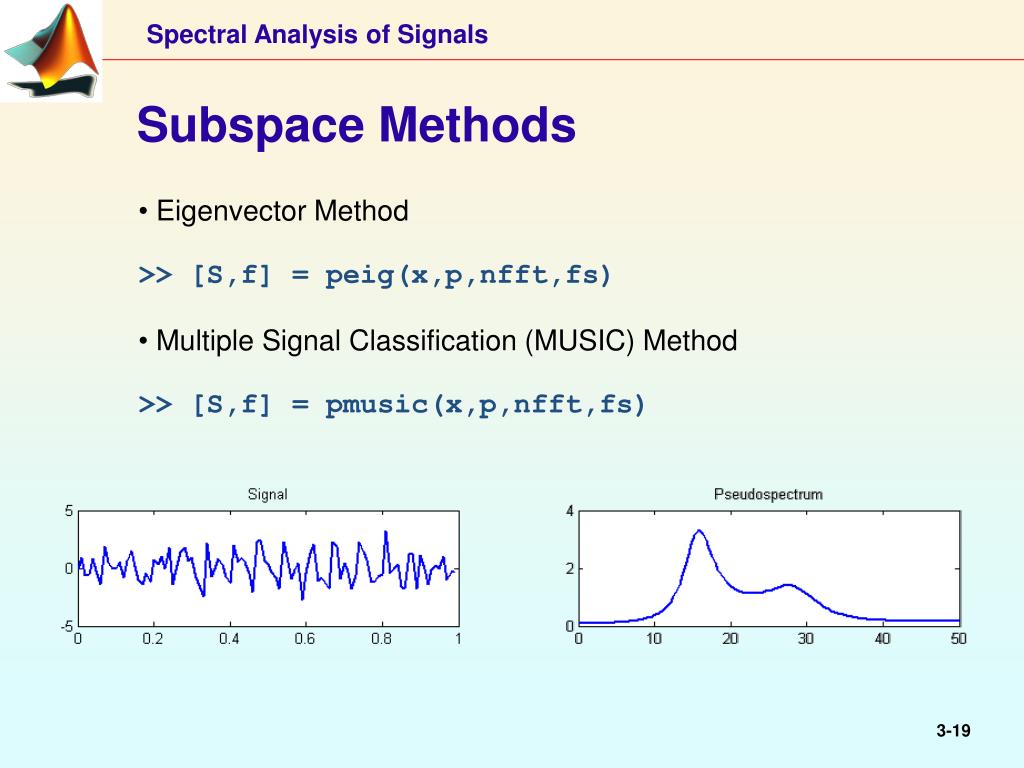 Spectral Analysis of Signals

Subspace Methods

• Eigenvector Method

>> [S,f] = peig(x,p,nfft,fs)

• Multiple Signal Classification (MUSIC) Method

>> [S,f] = pmusic(x,p,nfft,fs)

Signal

5
0
-5
0 0.2 0.4 0.6 0.8 1

Pseudospectrum

4
2
0
0 10 20 30 40 50

3-19